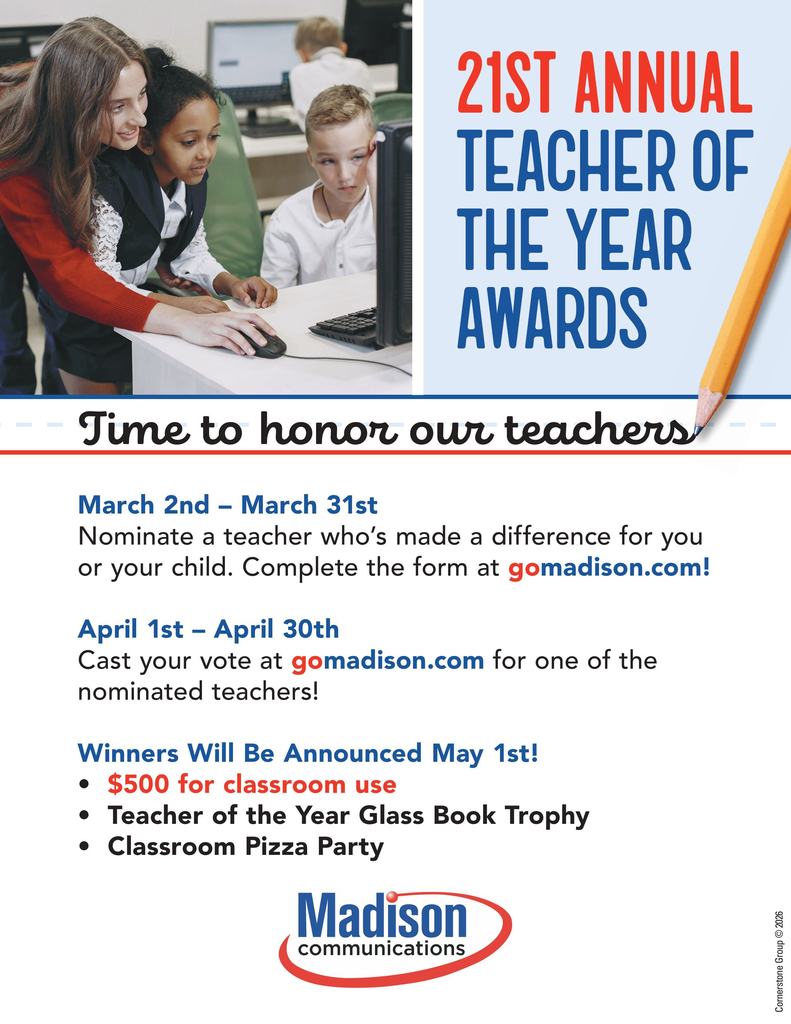 21ST ANNUAL TEACHER OF THE YEAR AWARDS

Time to honor our teachers

March 2nd – March 31st
Nominate a teacher who's made a difference for you or your child. Complete the form at gomadison.com!

April 1st – April 30th
Cast your vote at gomadison.com for one of the nominated teachers!

Winners Will Be Announced May 1st!
• $500 for classroom use
• Teacher of the Year Glass Book Trophy
• Classroom Pizza Party

Madison communications

Cornerstone Group © 2026